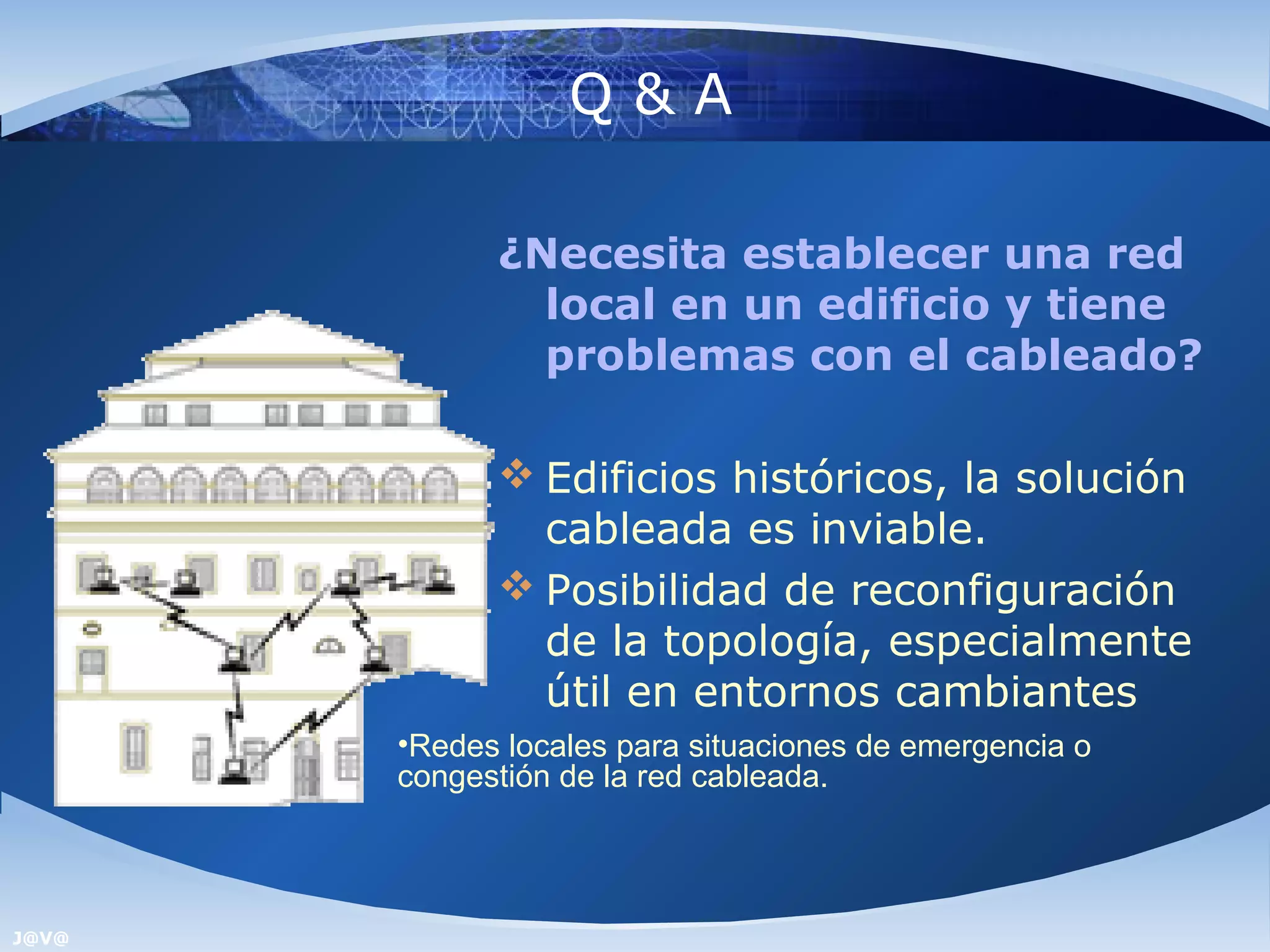 Q & A

¿Necesita establecer una red local en un edificio y tiene problemas con el cableado?

❖ Edificios históricos, la solución cableada es inviable.

❖ Posibilidad de reconfiguración de la topología, especialmente útil en entornos cambiantes

•Redes locales para situaciones de emergencia o congestión de la red cableada.

J@V@